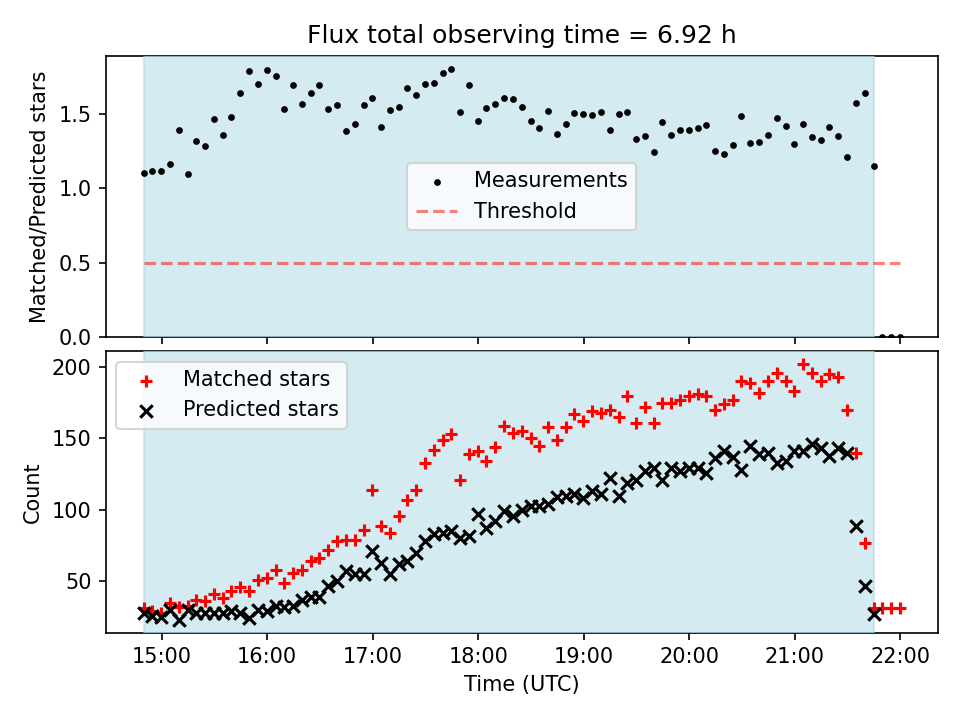 Flux total observing time = 6.92 h

Matched/Predicted stars

1.5
1.0
0.5
0.0

Measurements
Threshold

Count

200
150
100
50

Matched stars
Predicted stars

15:00
16:00
17:00
18:00
19:00
20:00
21:00
22:00

Time (UTC)